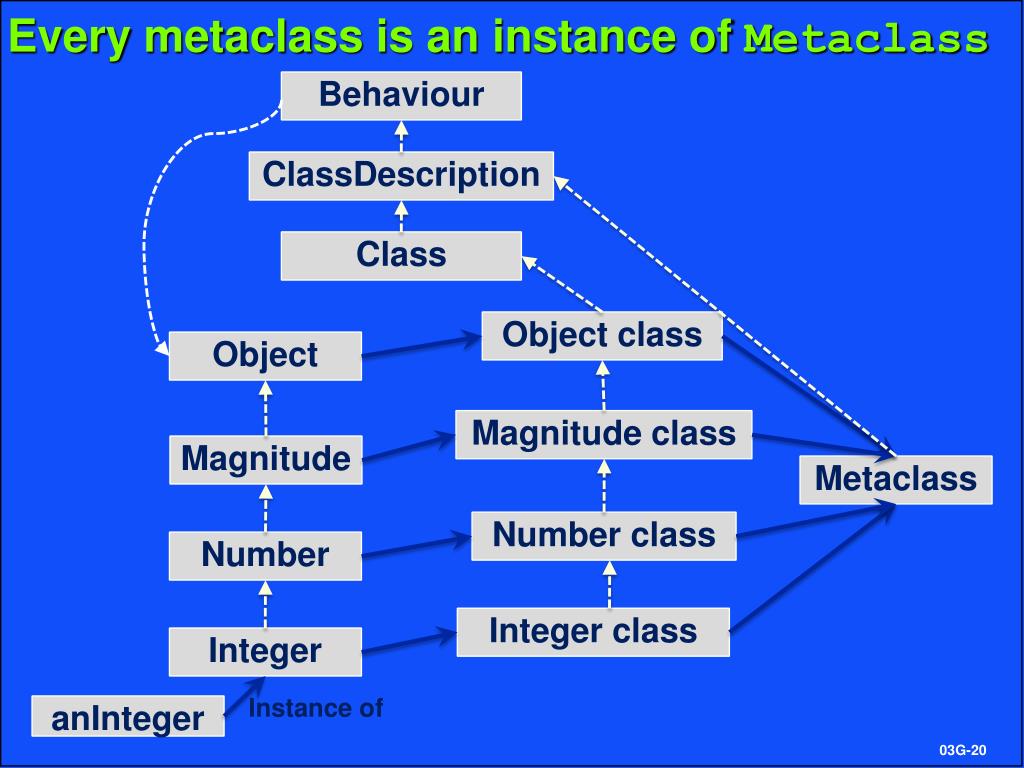 Every metaclass is an instance of Metaclass

Behaviour

ClassDescription

Class

Object

Object class

Magnitude

Magnitude class

Metaclass

Number

Number class

Integer

Integer class

anInteger

Instance of

03G-20